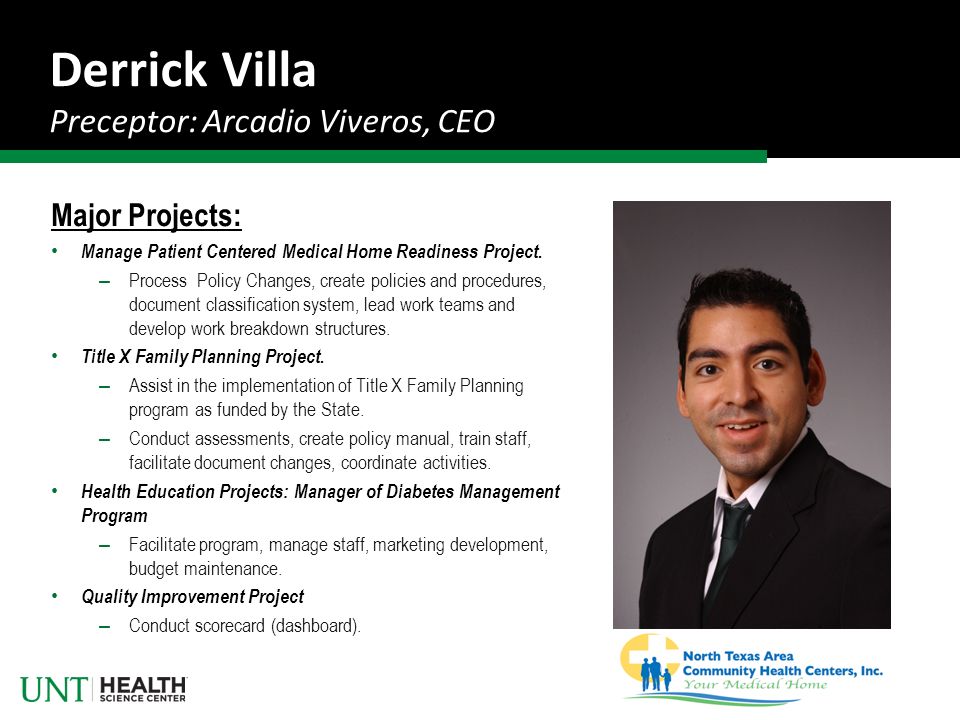 Derrick Villa
Preceptor: Arcadio Viveros, CEO

Major Projects:
• Manage Patient Centered Medical Home Readiness Project.
– Process Policy Changes, create policies and procedures, document classification system, lead work teams and develop work breakdown structures.
• Title X Family Planning Project.
– Assist in the implementation of Title X Family Planning program as funded by the State.
– Conduct assessments, create policy manual, train staff, facilitate document changes, coordinate activities.
• Health Education Projects: Manager of Diabetes Management Program
– Facilitate program, manage staff, marketing development, budget maintenance.
• Quality Improvement Project
– Conduct scorecard (dashboard).

UNT HEALTH SCIENCE CENTER

North Texas Area Community Health Centers, Inc.
Your Medical Home